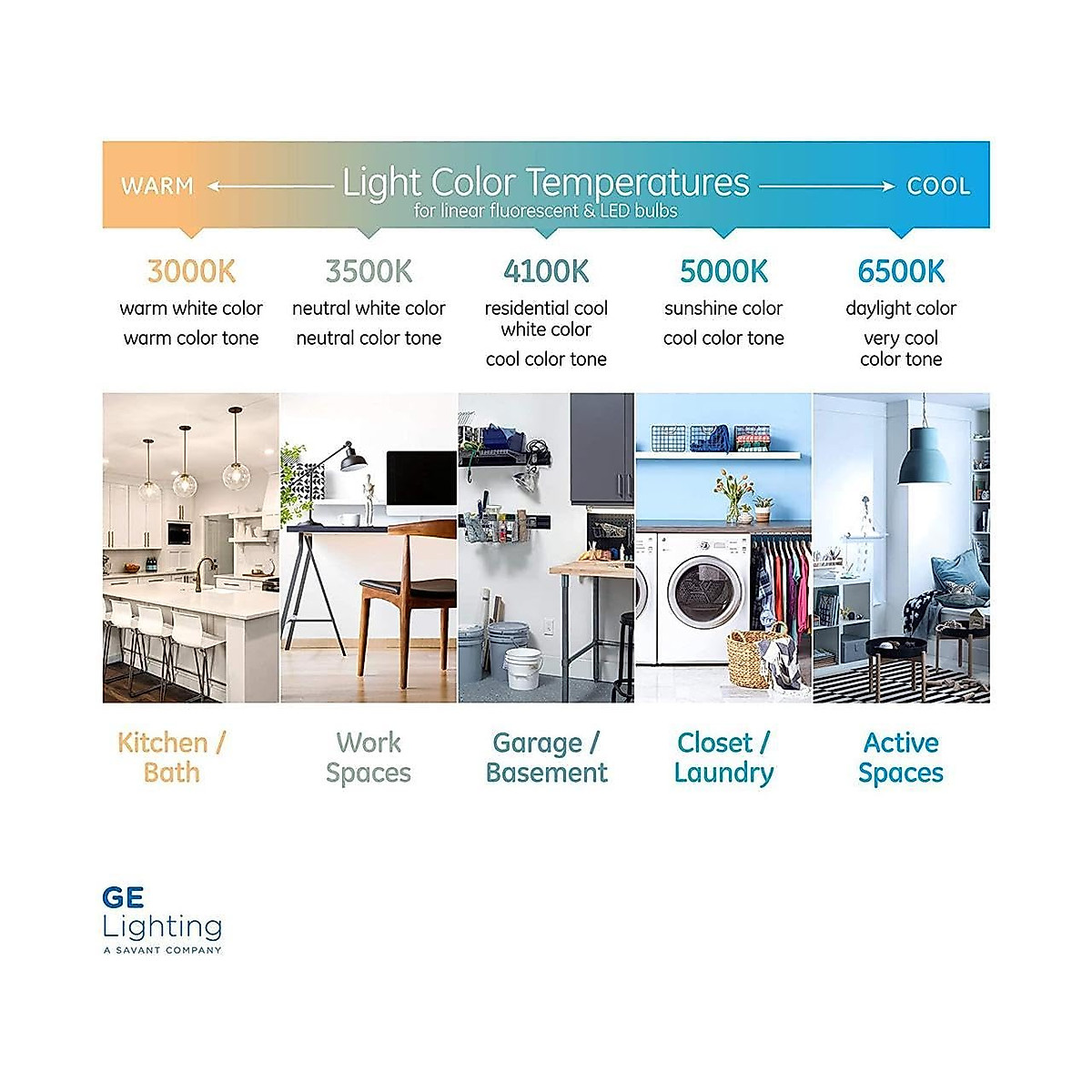 WARM Light Color Temperatures COOL
for linear fluorescent & LED bulbs

3000K
warm white color
warm color tone

3500K
neutral white color
neutral color tone

4100K
residential cool white color
cool color tone

5000K
sunshine color
cool color tone

6500K
daylight color
very cool color tone

Kitchen / Bath

Work Spaces

Garage / Basement

Closet / Laundry

Active Spaces

GE Lighting
A SAVANT COMPANY